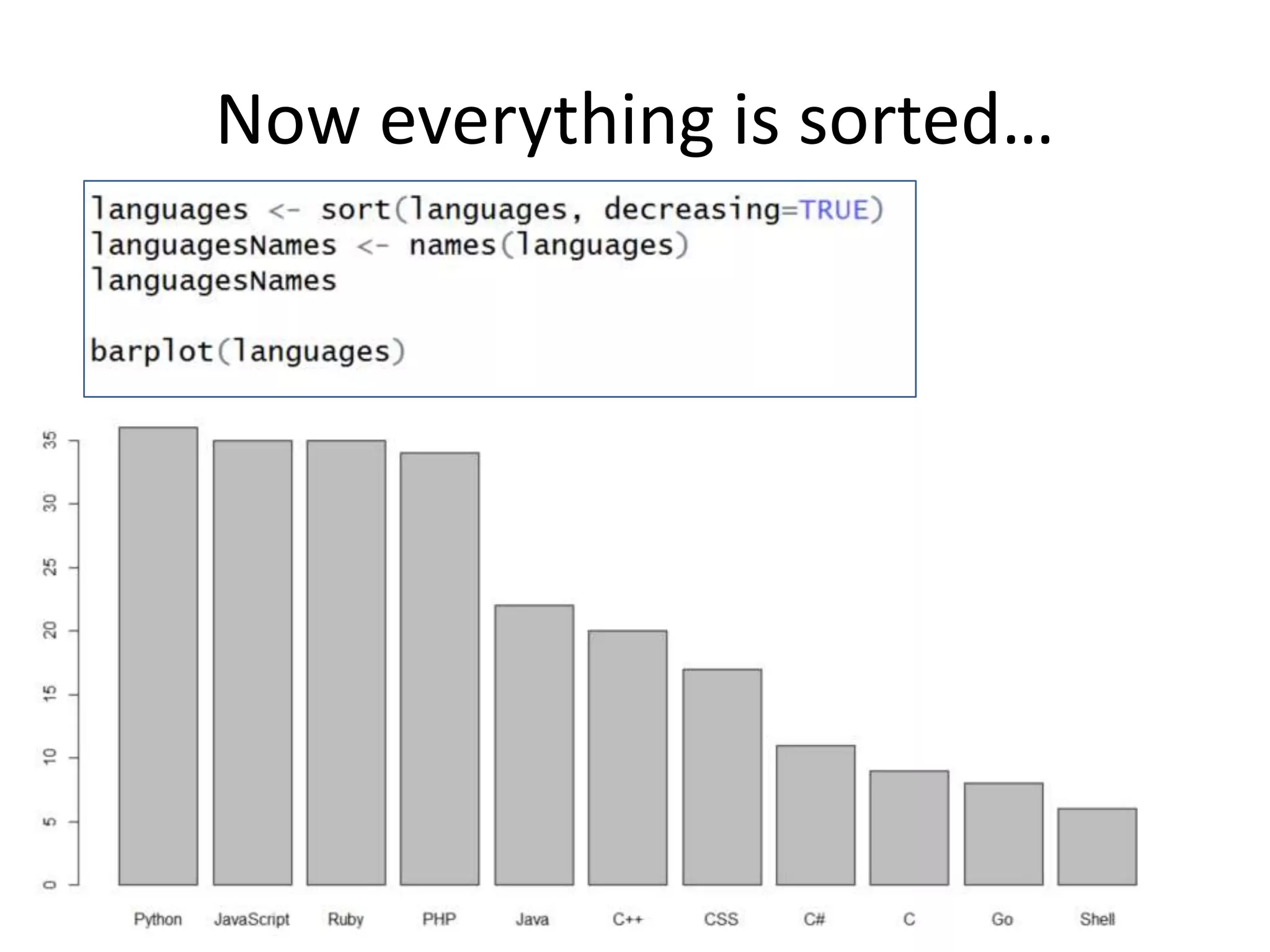 Now everything is sorted…

languages <- sort(languages, decreasing=TRUE)
languagesNames <- names(languages)
languagesNames

barplot(languages)

35
30
25
20
15
10
5
0

Python JavaScript Ruby PHP Java C++ CSS C# C Go Shell